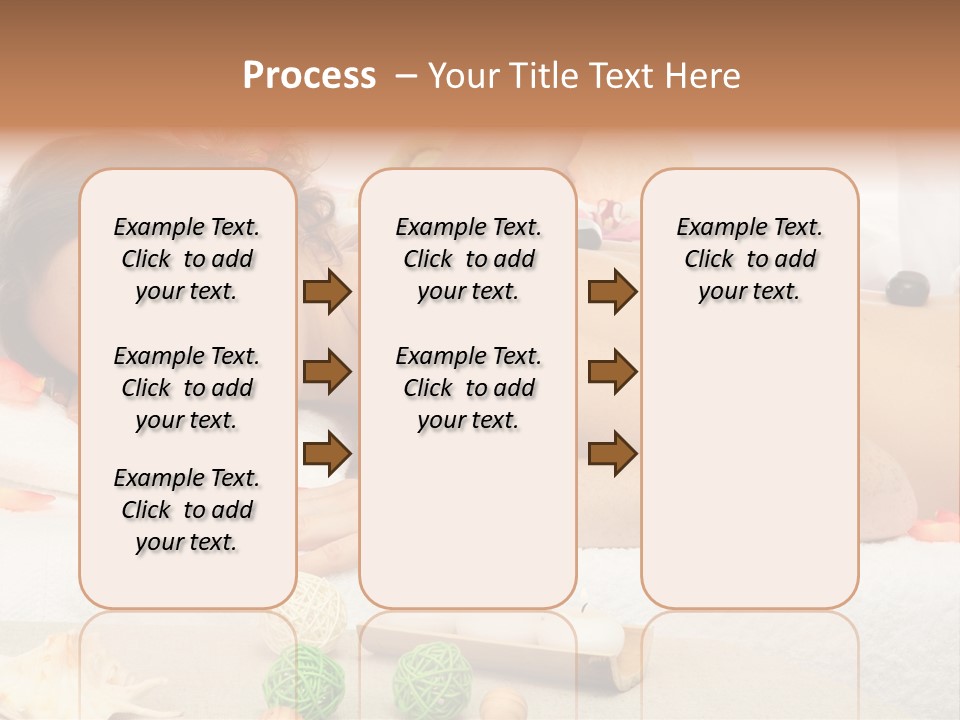 Process – Your Title Text Here

Example Text. Click to add your text.

Example Text. Click to add your text.

Example Text. Click to add your text.

Example Text. Click to add your text.

Example Text. Click to add your text.

Example Text. Click to add your text.